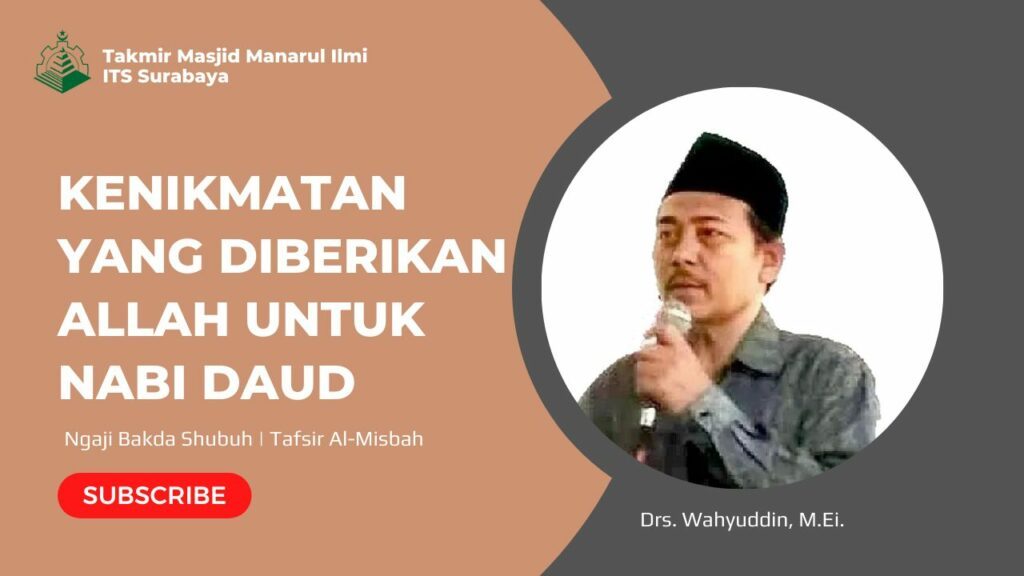 Takmir Masjid Manarul Ilmi
ITS Surabaya

KENIKMATAN YANG DIBERIKAN ALLAH UNTUK NABI DAUD

Ngaji Bakda Shubuh | Tafsir Al-Misbah

SUBSCRIBE

Drs. Wahyuddin, M.Ei.